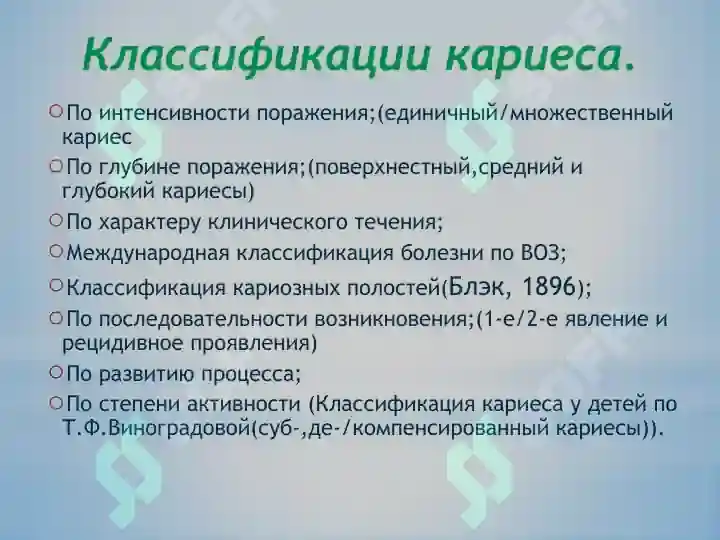 Классификации кариеса.

По интенсивности поражения;(единичный/множественный кариес

По глубине поражения;(поверхнестный,средний и глубокий кариесы)

По характеру клинического течения;

Международная классификация болезни по ВОЗ;

Классификация кариозных полостей(Блэк, 1896);

По последовательности возникновения;(1-е/2-е явление и рецидивное проявления)

По развитию процесса;

По степени активности (Классификация кариеса у детей по Т.Ф.Виноградовой(суб-,де-/компенсированный кариесы)).